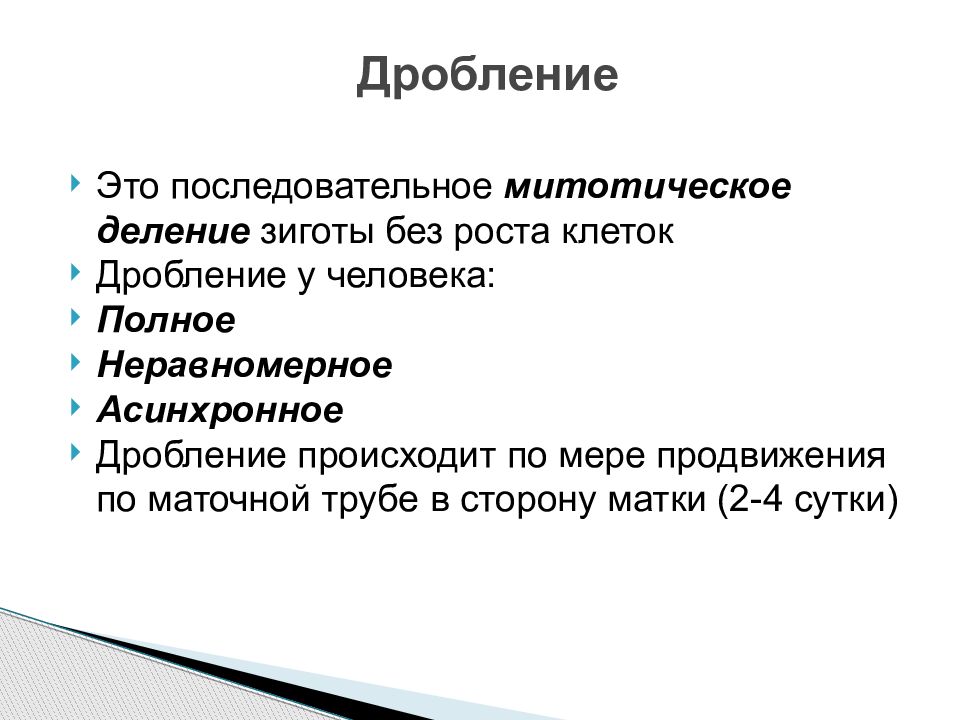 Дробление

Это последовательное митотическое деление зиготы без роста клеток
Дробление у человека:
Полное
Неравномерное
Асинхронное
Дробление происходит по мере продвижения по маточной трубе в сторону матки (2-4 сутки)